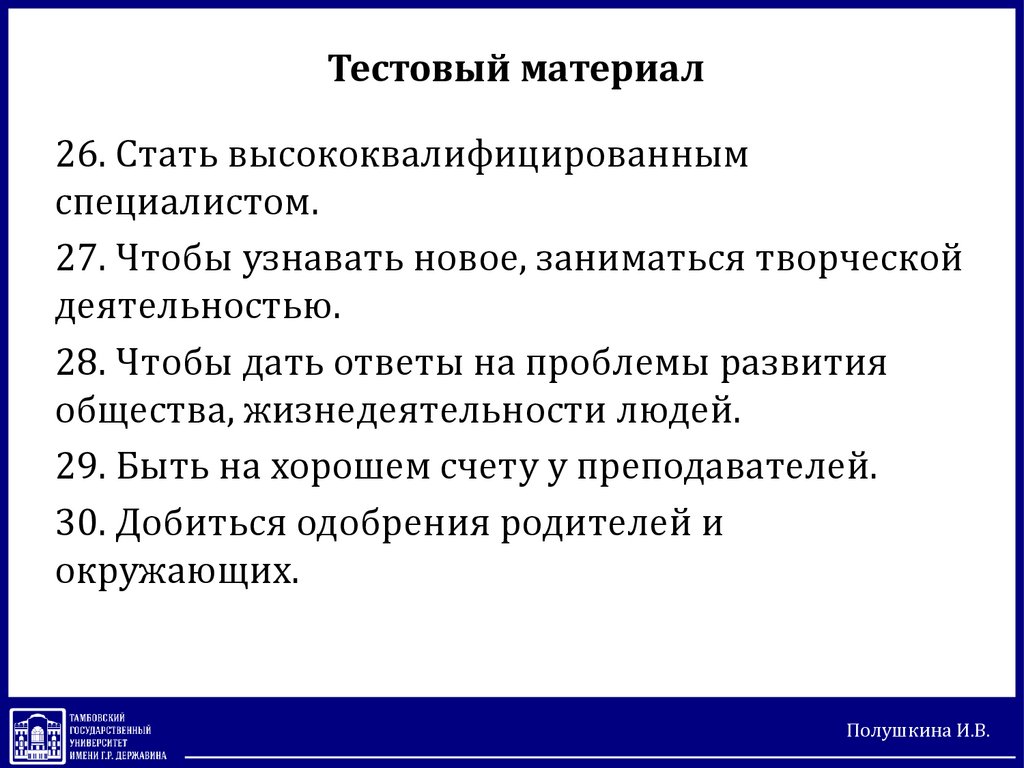 Тестовый материал

26. Стать высококвалифицированным специалистом.

27. Чтобы узнавать новое, заниматься творческой деятельностью.

28. Чтобы дать ответы на проблемы развития общества, жизнедеятельности людей.

29. Быть на хорошем счету у преподавателей.

30. Добиться одобрения родителей и окружающих.

ТАМБОВСКИЙ ГОСУДАРСТВЕННЫЙ УНИВЕРСИТЕТ ИМЕНИ Г.Р. ДЕРЖАВИНА

Полушкина И.В.